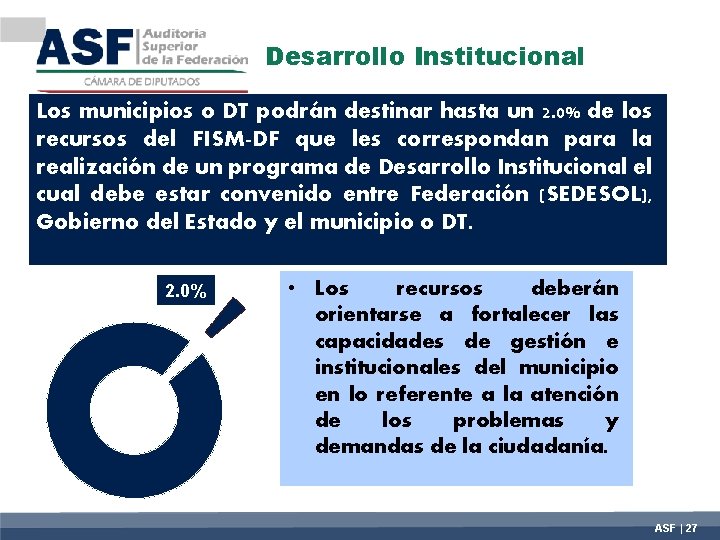 ASF Auditoría Superior de la Federación
CÁMARA DE DIPUTADOS

Desarrollo Institucional

Los municipios o DT podrán destinar hasta un 2.0% de los recursos del FISM-DF que les correspondan para la realización de un programa de Desarrollo Institucional el cual debe estar convenido entre Federación (SEDESOL), Gobierno del Estado y el municipio o DT.

2.0%

• Los recursos deberán orientarse a fortalecer las capacidades de gestión e institucionales del municipio en lo referente a la atención de los problemas y demandas de la ciudadanía.

ASF | 27